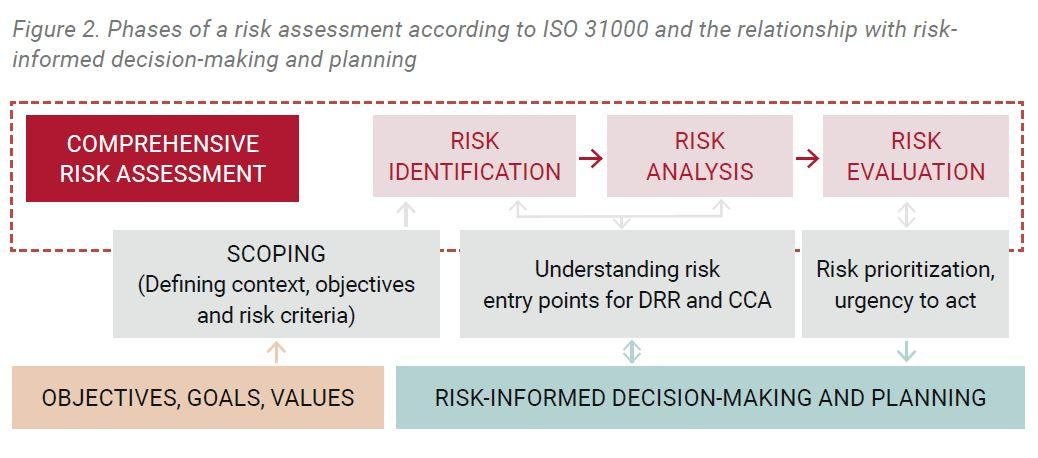 Figure 2. Phases of a risk assessment according to ISO 31000 and the relationship with risk-informed decision-making and planning

COMPREHENSIVE RISK ASSESSMENT

RISK IDENTIFICATION

RISK ANALYSIS

RISK EVALUATION

SCOPING (Defining context, objectives and risk criteria)

Understanding risk entry points for DRR and CCA

Risk prioritization, urgency to act

OBJECTIVES, GOALS, VALUES

RISK-INFORMED DECISION-MAKING AND PLANNING